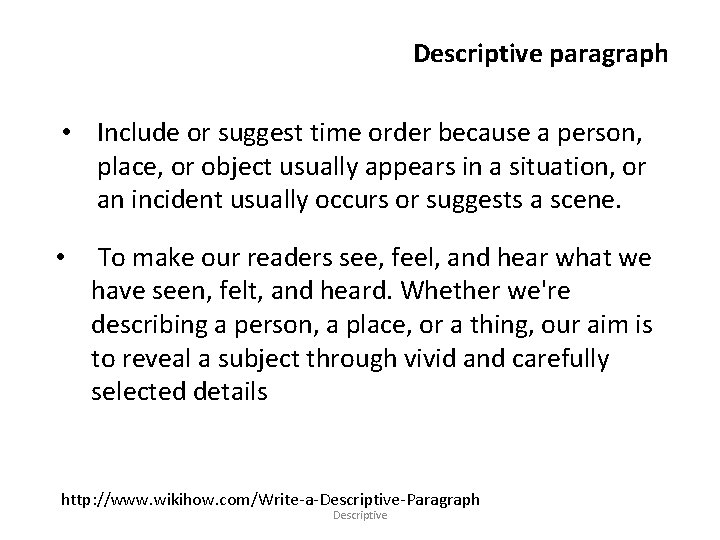 Descriptive paragraph

• Include or suggest time order because a person, place, or object usually appears in a situation, or an incident usually occurs or suggests a scene.

• To make our readers see, feel, and hear what we have seen, felt, and heard. Whether we're describing a person, a place, or a thing, our aim is to reveal a subject through vivid and carefully selected details

http://www.wikihow.com/Write-a-Descriptive-Paragraph

Descriptive